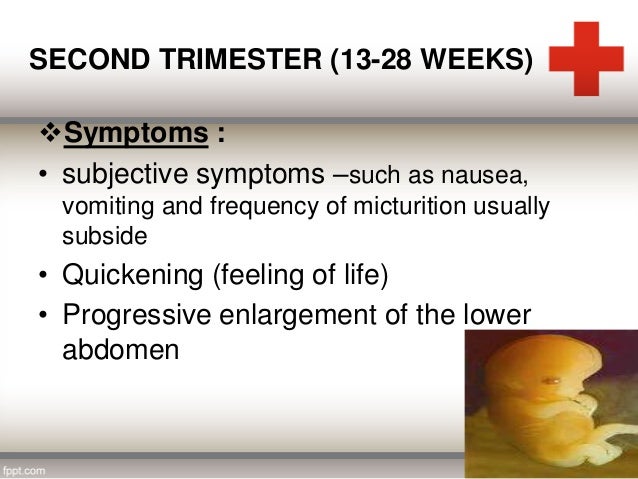 SECOND TRIMESTER (13-28 WEEKS)

❖Symptoms :

• subjective symptoms –such as nausea, vomiting and frequency of micturition usually subside

• Quickening (feeling of life)

• Progressive enlargement of the lower abdomen

fppt.com